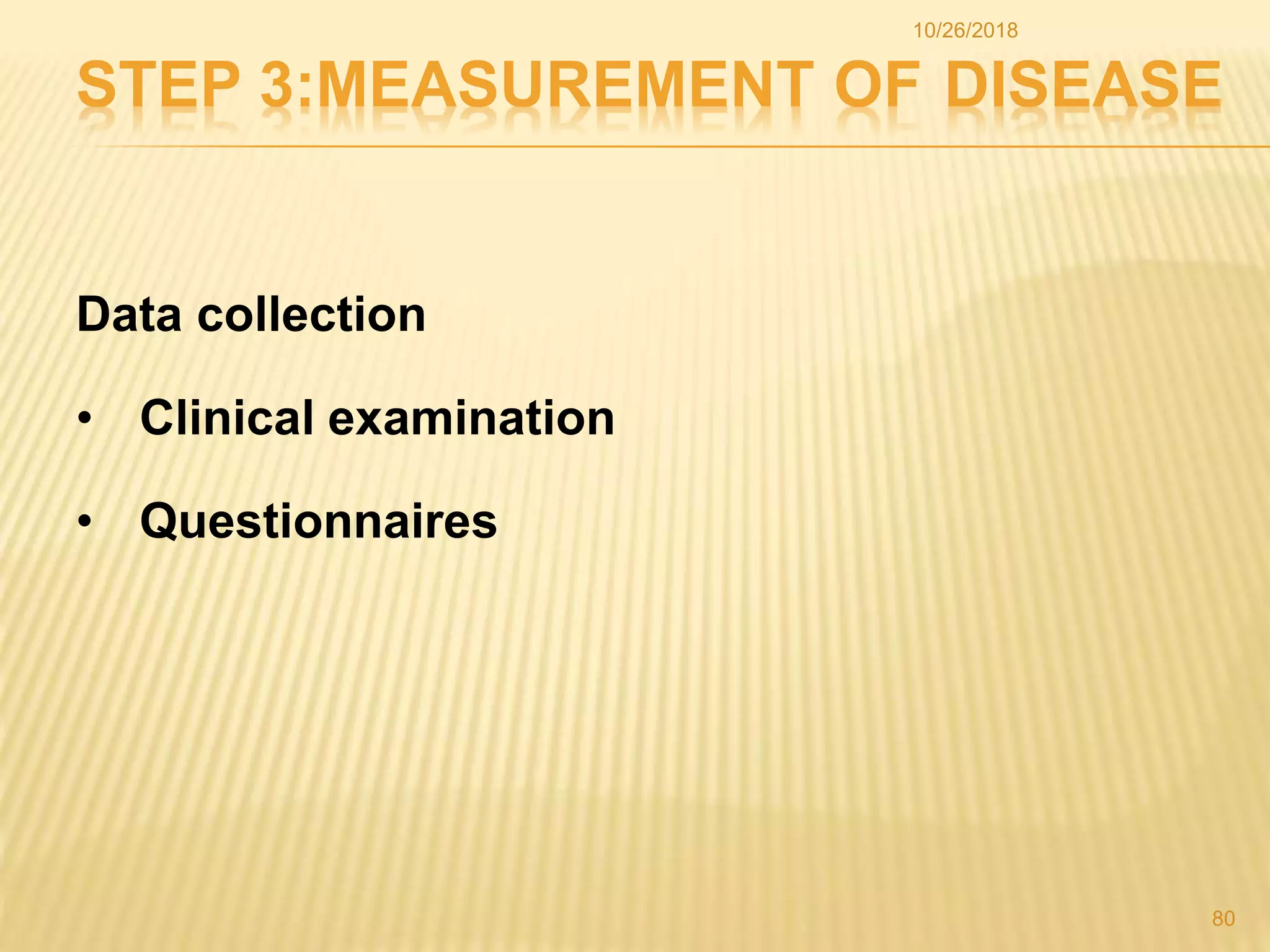 10/26/2018

STEP 3:MEASUREMENT OF DISEASE

Data collection

• Clinical examination

• Questionnaires

80